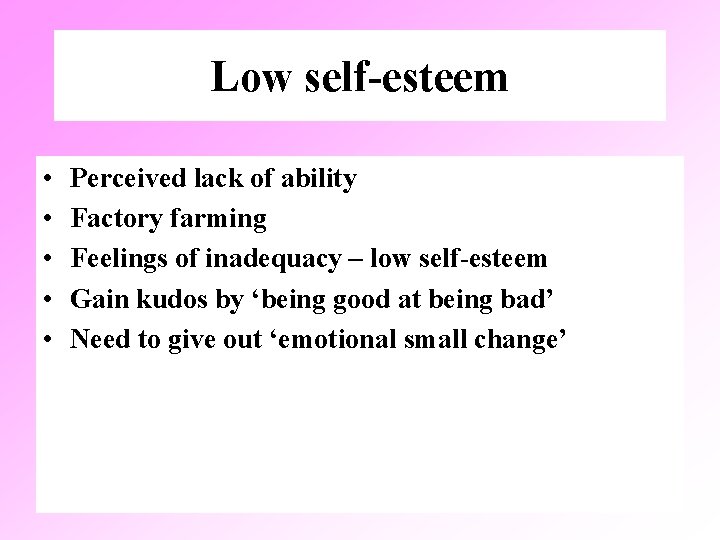 Low self-esteem

• Perceived lack of ability
• Factory farming
• Feelings of inadequacy – low self-esteem
• Gain kudos by ‘being good at being bad’
• Need to give out ‘emotional small change’